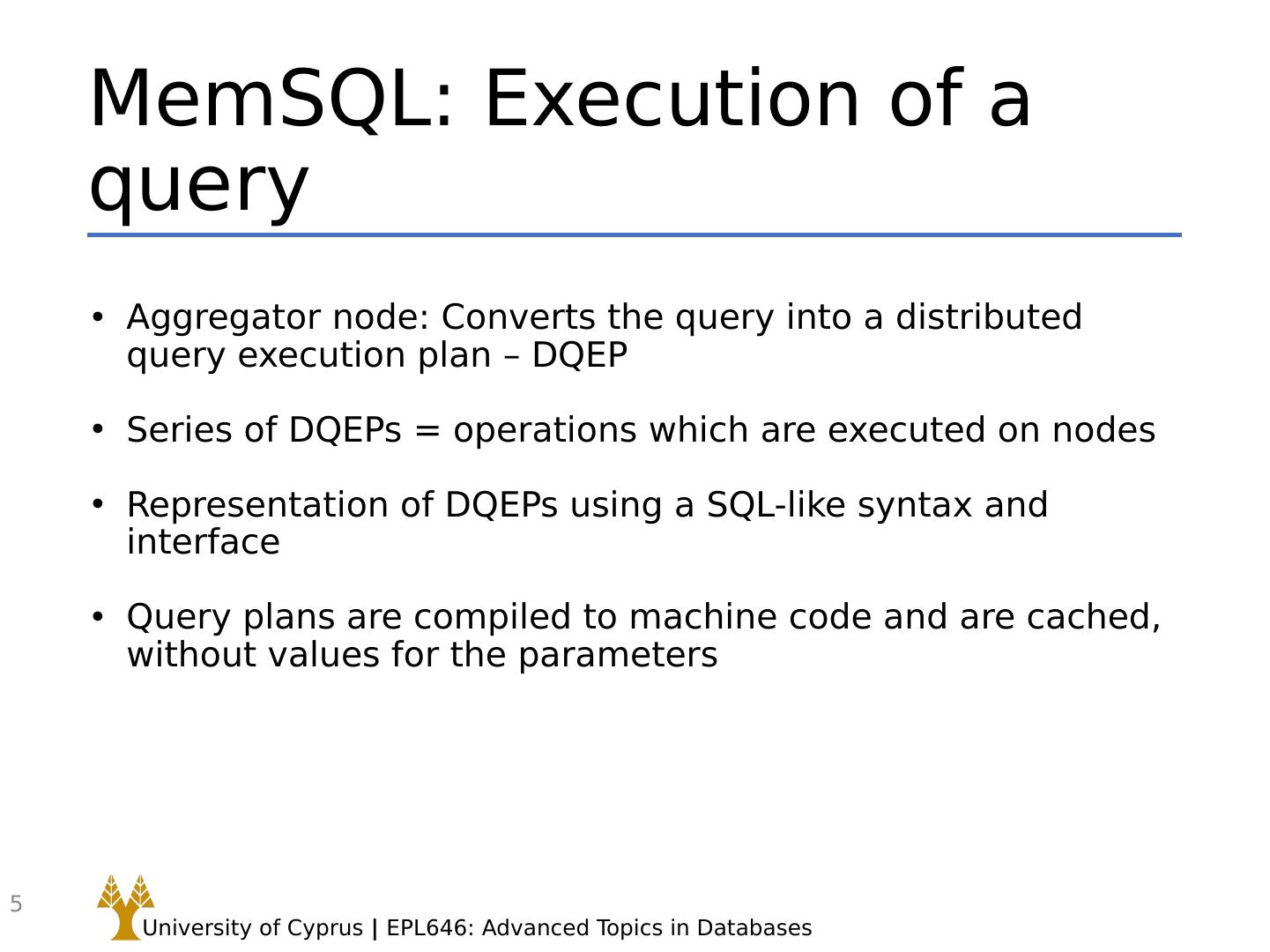 MemSQL: Execution of a query

• Aggregator node: Converts the query into a distributed query execution plan – DQEP

• Series of DQEPs = operations which are executed on nodes

• Representation of DQEPs using a SQL-like syntax and interface

• Query plans are compiled to machine code and are cached, without values for the parameters

5

University of Cyprus | EPL646: Advanced Topics in Databases